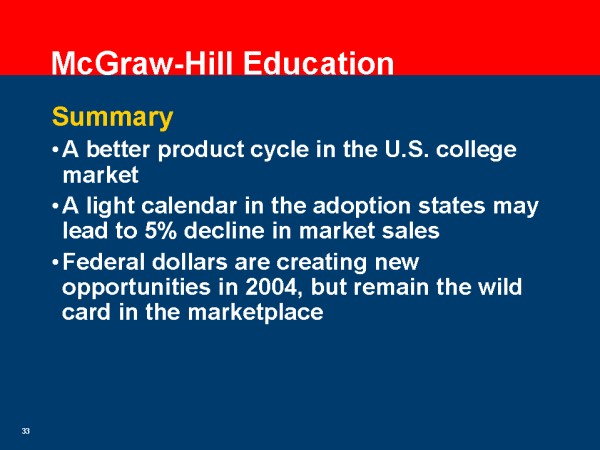 McGraw-Hill Education

Summary

• A better product cycle in the U.S. college market

• A light calendar in the adoption states may lead to 5% decline in market sales

• Federal dollars are creating new opportunities in 2004, but remain the wild card in the marketplace

33